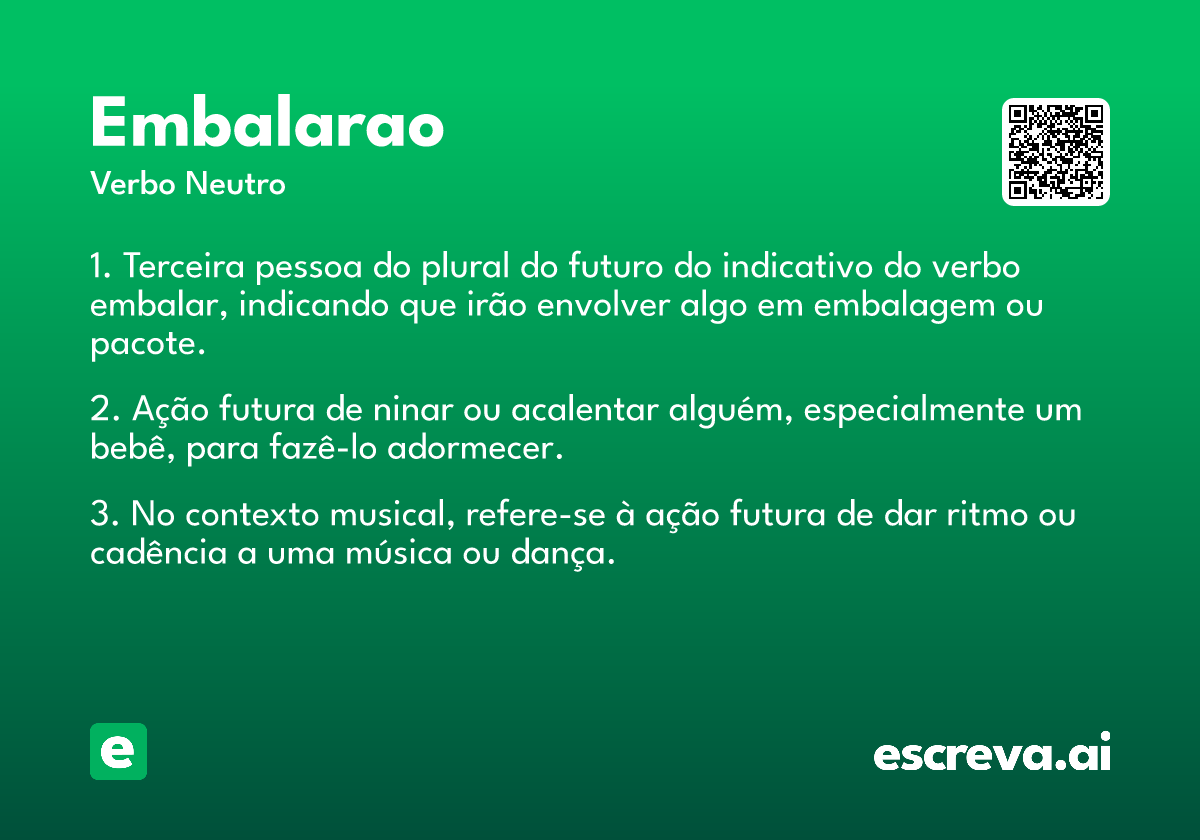 Embalarao

Verbo Neutro

1. Terceira pessoa do plural do futuro do indicativo do verbo embalar, indicando que irão envolver algo em embalagem ou pacote.

2. Ação futura de ninar ou acalentar alguém, especialmente um bebê, para fazê-lo adormecer.

3. No contexto musical, refere-se à ação futura de dar ritmo ou cadência a uma música ou dança.

e

escreva.ai